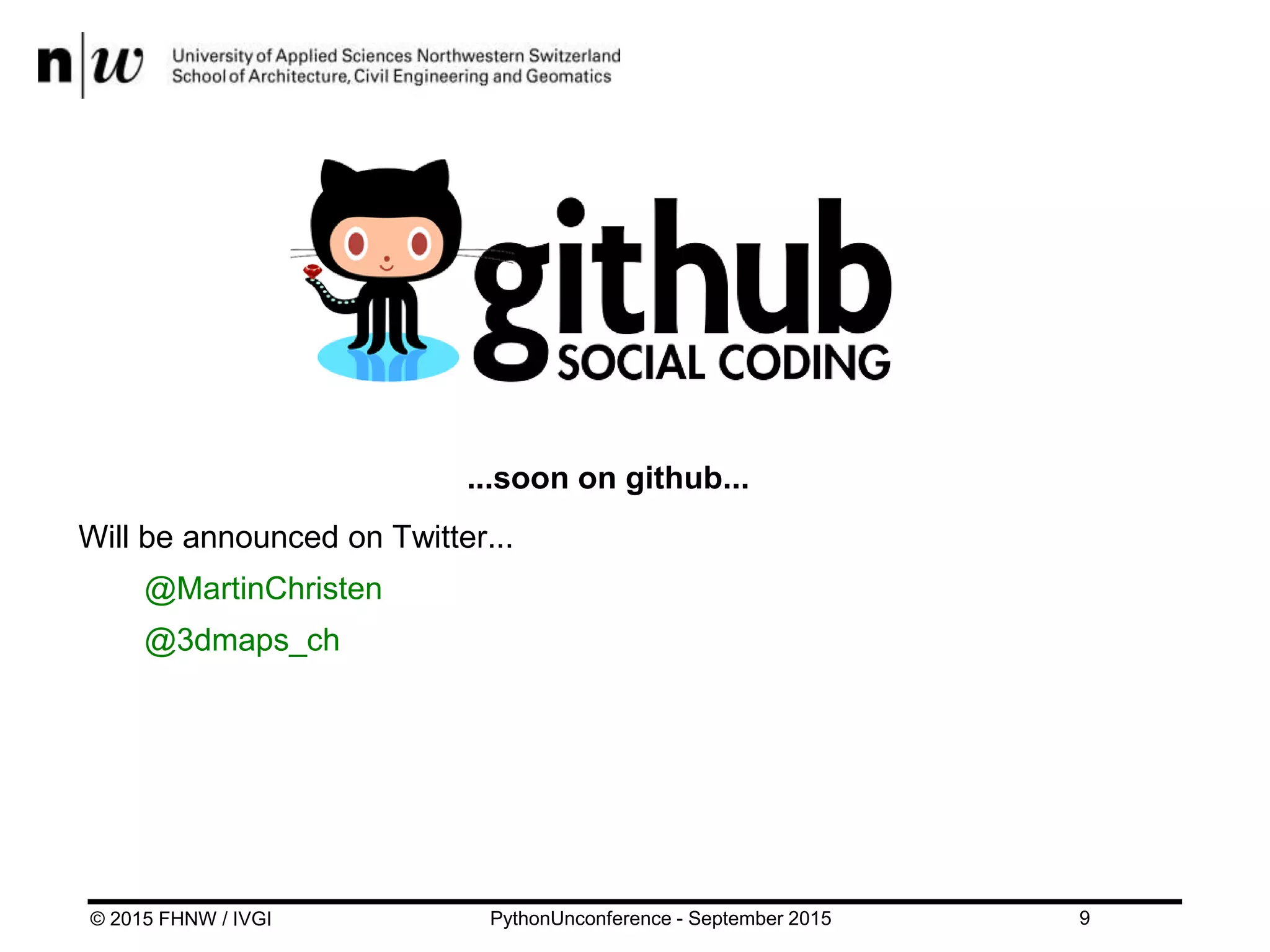 n|w University of Applied Sciences Northwestern Switzerland
School of Architecture, Civil Engineering and Geomatics

github
SOCIAL CODING

...soon on github...

Will be announced on Twitter...

@MartinChristen

@3dmaps_ch

© 2015 FHNW / IVGI PythonUnconference - September 2015 9